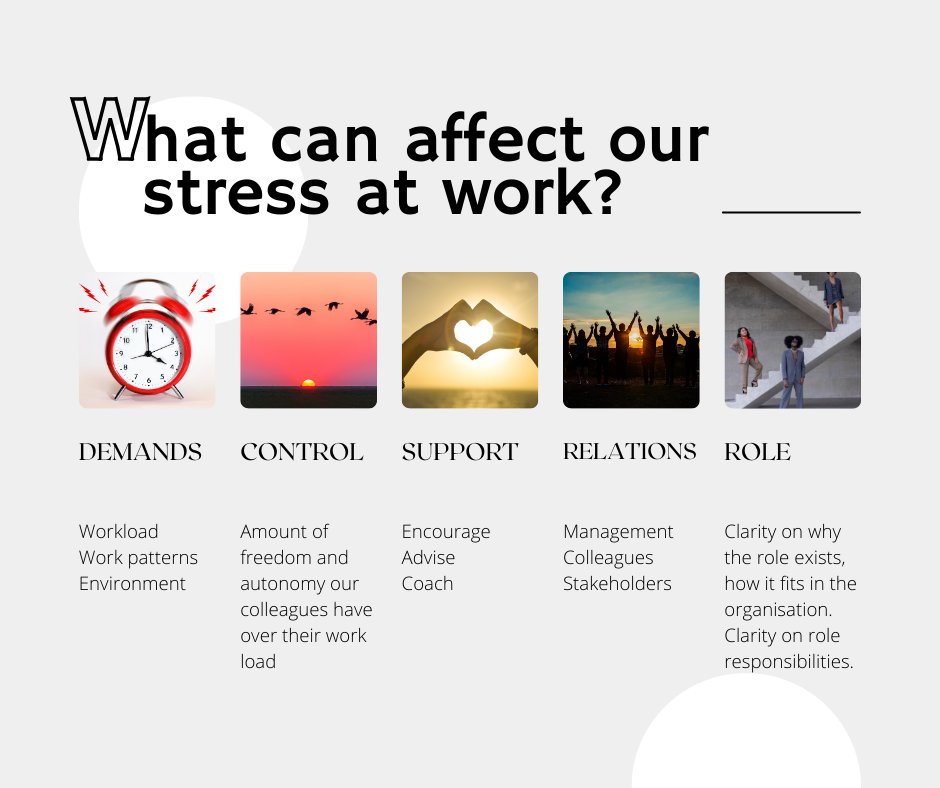 What can affect our stress at work?

DEMANDS

Workload
Work patterns
Environment

CONTROL

Amount of freedom and autonomy our colleagues have over their work load

SUPPORT

Encourage
Advise
Coach

RELATIONS

Management
Colleagues
Stakeholders

ROLE

Clarity on why the role exists, how it fits in the organisation. Clarity on role responsibilities.